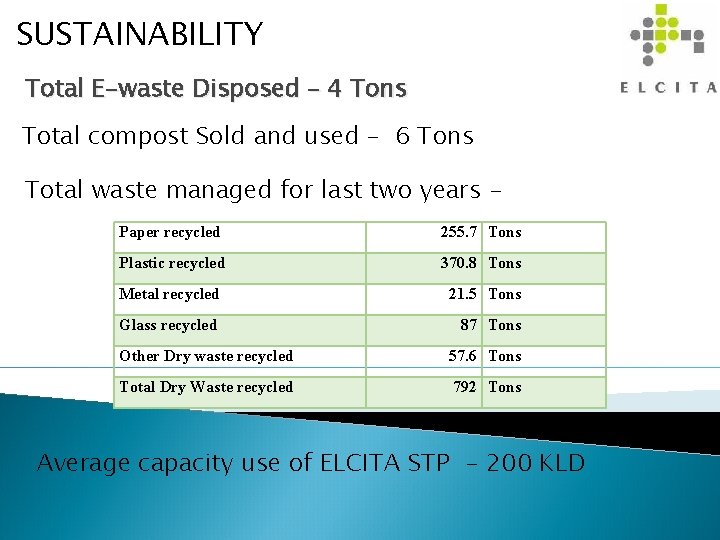 SUSTAINABILITY

ELCITA

Total E-waste Disposed – 4 Tons

Total compost Sold and used – 6 Tons

Total waste managed for last two years –

| Paper recycled | 255.7 | Tons |
|---|---|---|
| Plastic recycled | 370.8 | Tons |
| Metal recycled | 21.5 | Tons |
| Glass recycled | 87 | Tons |
| Other Dry waste recycled | 57.6 | Tons |
| Total Dry Waste recycled | 792 | Tons |

Average capacity use of ELCITA STP – 200 KLD